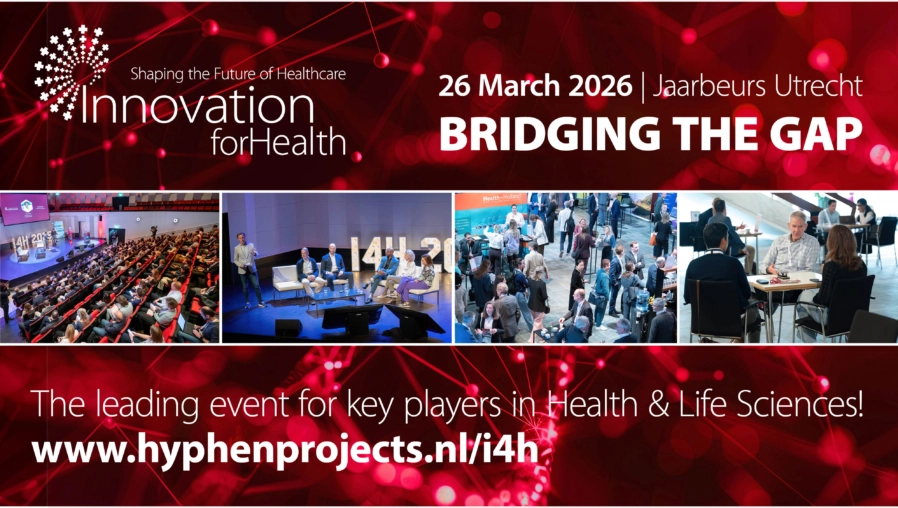 Shaping the Future of Healthcare
Innovation
forHealth

26 March 2026 | Jaarbeurs Utrecht
BRIDGING THE GAP

I4H 20
I4H 20

The leading event for key players in Health & Life Sciences!
www.hyphenprojects.nl/i4h